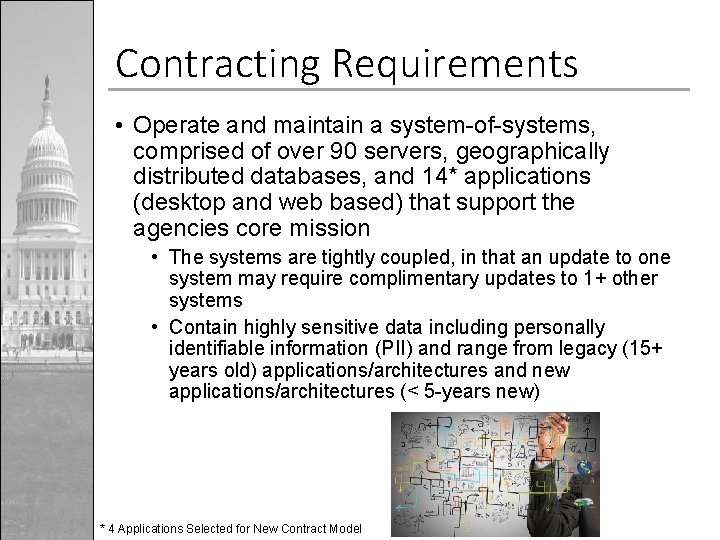 Contracting Requirements

• Operate and maintain a system-of-systems, comprised of over 90 servers, geographically distributed databases, and 14* applications (desktop and web based) that support the agencies core mission

• The systems are tightly coupled, in that an update to one system may require complimentary updates to 1+ other systems

• Contain highly sensitive data including personally identifiable information (PII) and range from legacy (15+ years old) applications/architectures and new applications/architectures (< 5-years new)

* 4 Applications Selected for New Contract Model